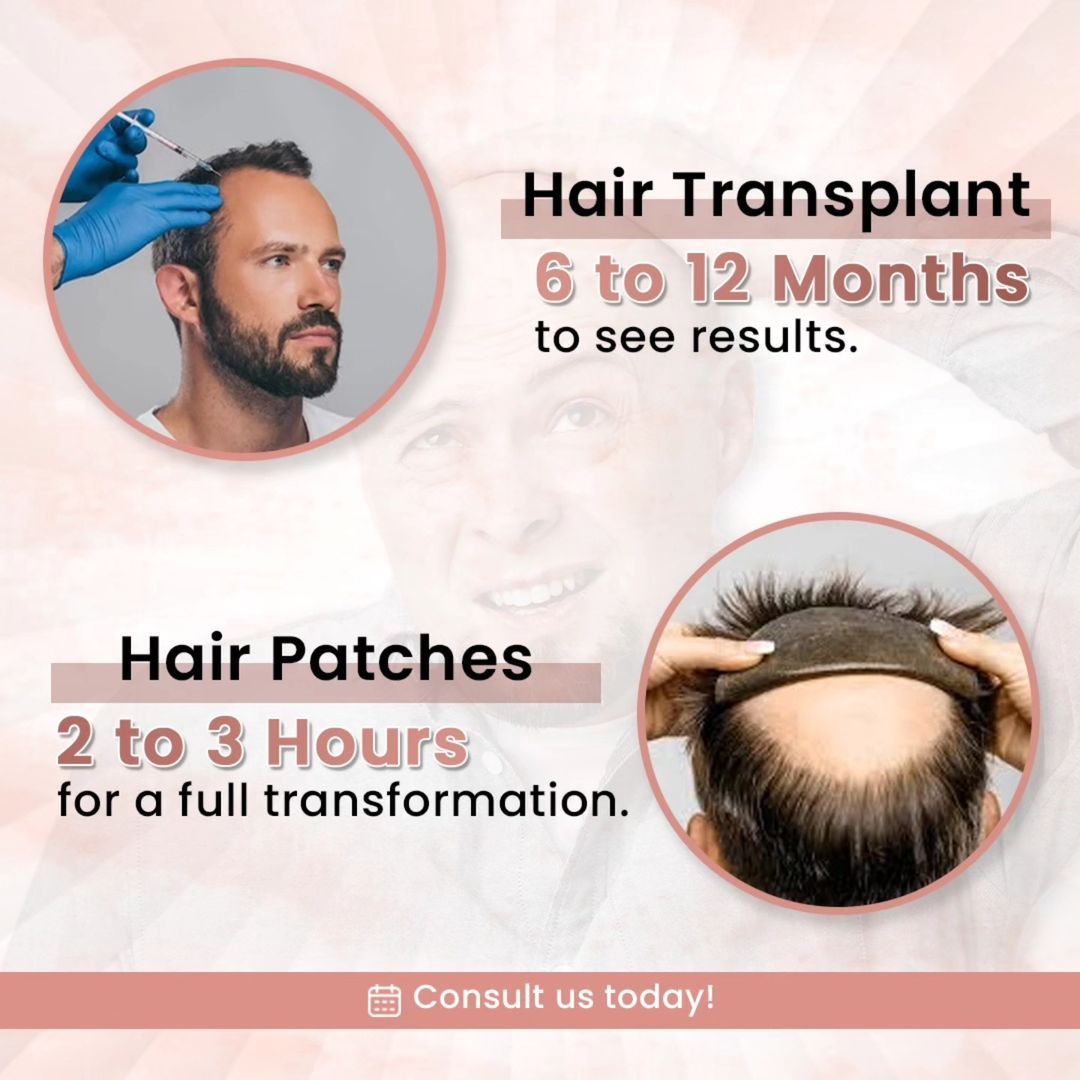 Hair Transplant
6 to 12 Months
to see results.

Hair Patches
2 to 3 Hours
for a full transformation.

Consult us today!